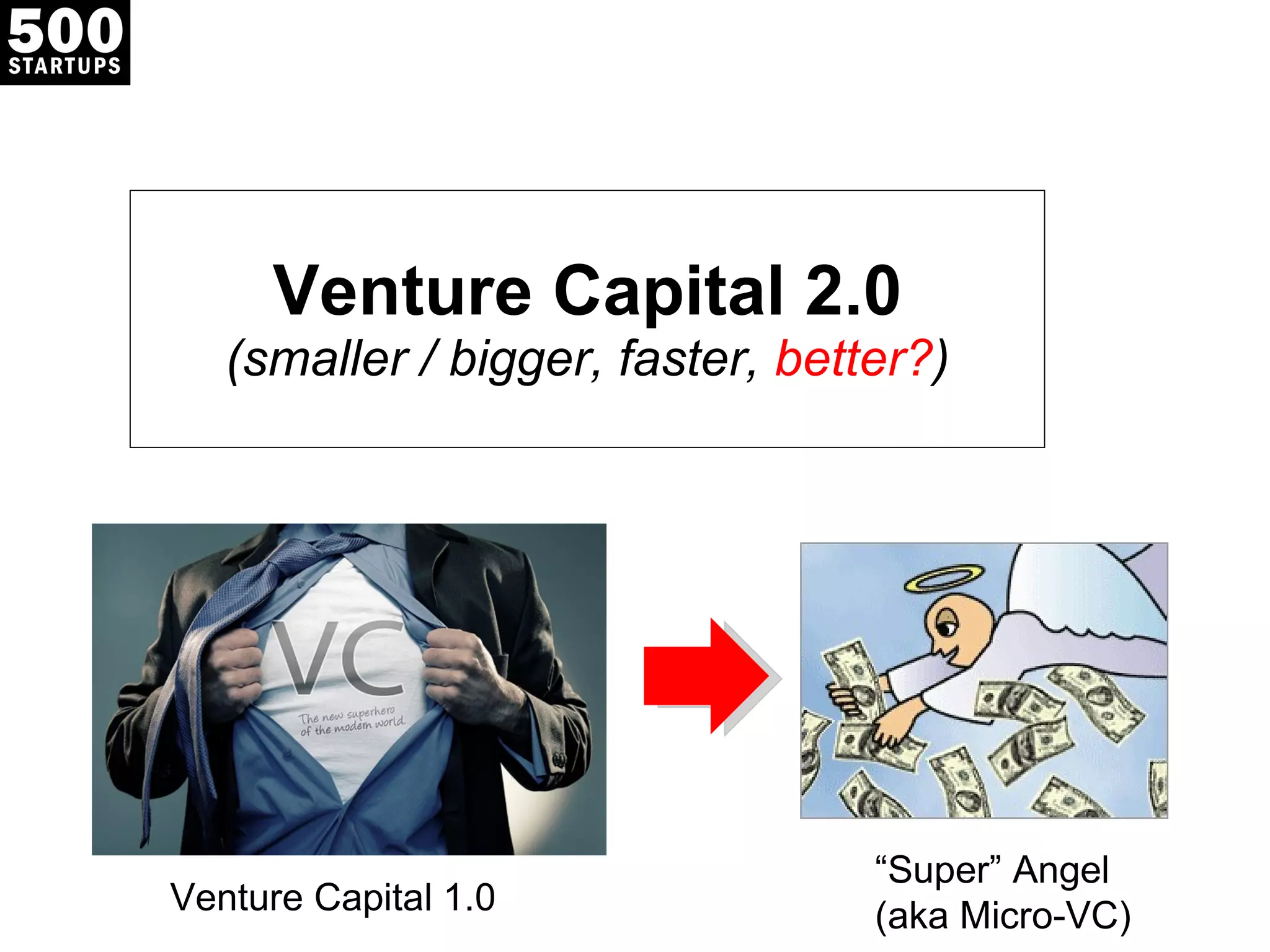 500
STARTUPS

Venture Capital 2.0
(smaller / bigger, faster, better?)

VC
The new superhero of the modern world.

Venture Capital 1.0

“Super” Angel
(aka Micro-VC)